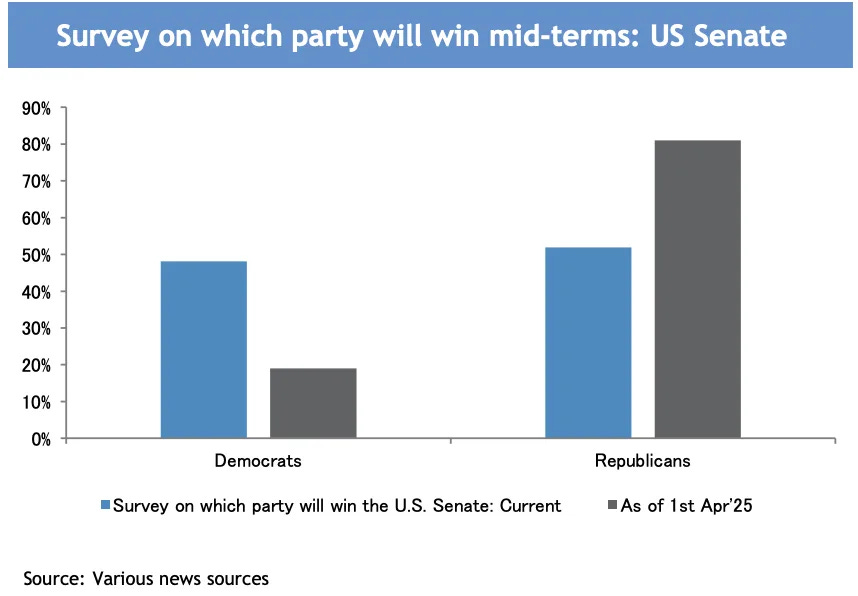 Survey on which party will win mid-terms: US Senate

90%
80%
70%
60%
50%
40%
30%
20%
10%
0%

Democrats

Republicans

Survey on which party will win the U.S. Senate: Current

As of 1st Apr'25

Source: Various news sources